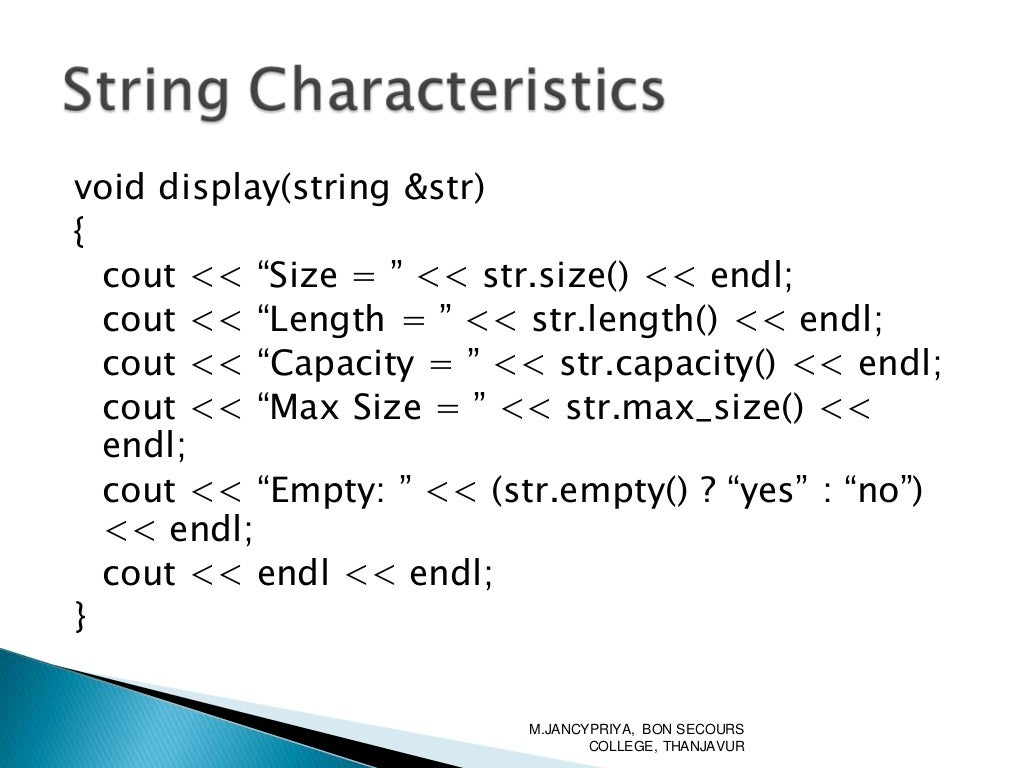 String Characteristics

void display(string &str)
{
cout << “Size = ” << str.size() << endl;
cout << “Length = ” << str.length() << endl;
cout << “Capacity = ” << str.capacity() << endl;
cout << “Max Size = ” << str.max_size() << endl;
cout << “Empty: ” << (str.empty() ? “yes” : “no”) << endl;
cout << endl << endl;
}

M.JANCYPRIYA, BON SECOURS COLLEGE, THANJAVUR